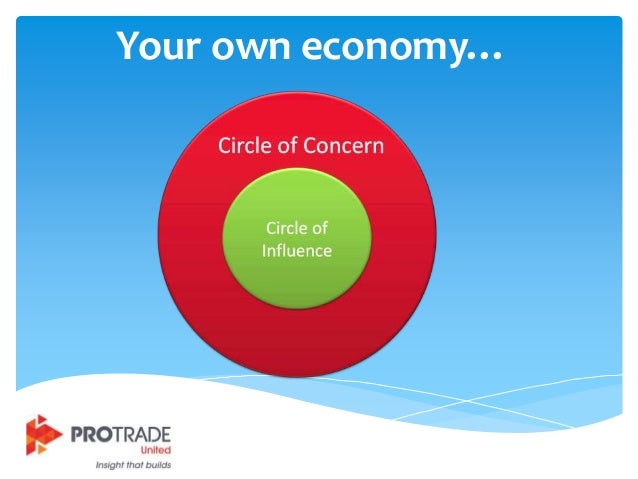 Your own economy…

Circle of Concern

Circle of Influence

PROTRADE
United
Insight that builds